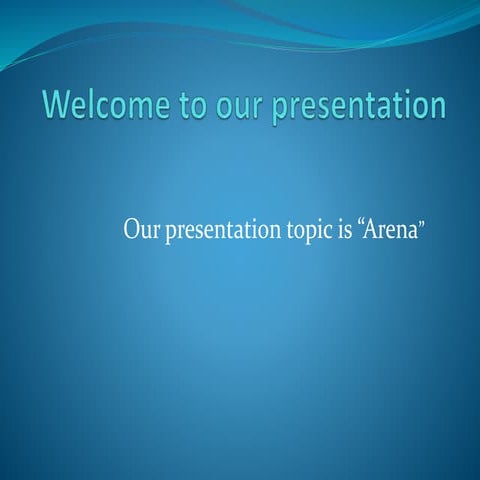 Welcome to our presentation

Our presentation topic is “Arena”